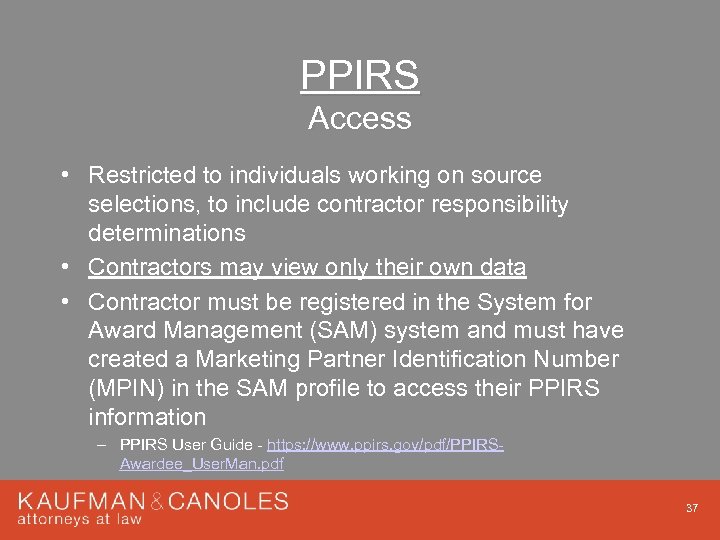 PPIRS
Access

• Restricted to individuals working on source selections, to include contractor responsibility determinations
• Contractors may view only their own data
• Contractor must be registered in the System for Award Management (SAM) system and must have created a Marketing Partner Identification Number (MPIN) in the SAM profile to access their PPIRS information
– PPIRS User Guide - https://www.ppirs.gov/pdf/PPIRS-Awardee_UserMan.pdf

KAUFMAN & CANOLES
attorneys at law

37